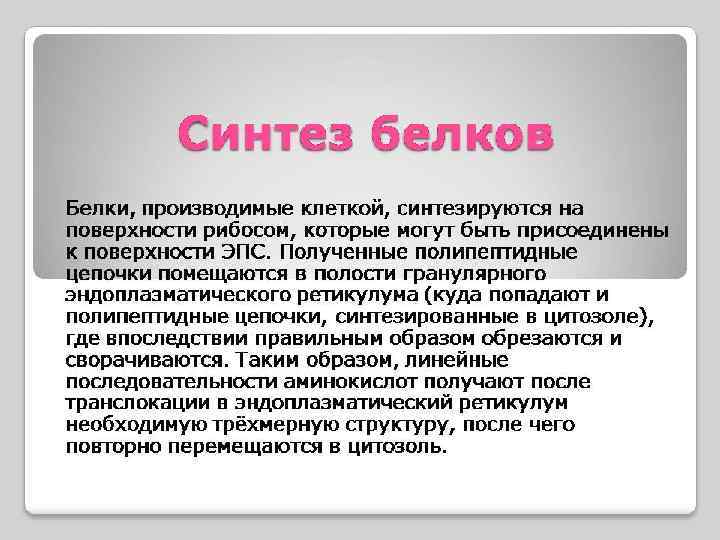 Синтез белков

Белки, производимые клеткой, синтезируются на поверхности рибосом, которые могут быть присоединены к поверхности ЭПС. Полученные полипептидные цепочки помещаются в полости гранулярного эндоплазматического ретикулума (куда попадают и полипептидные цепочки, синтезированные в цитозоле), где впоследствии правильным образом обрезаются и сворачиваются. Таким образом, линейные последовательности аминокислот получают после транслокации в эндоплазматический ретикулум необходимую трёхмерную структуру, после чего повторно перемещаются в цитозоль.